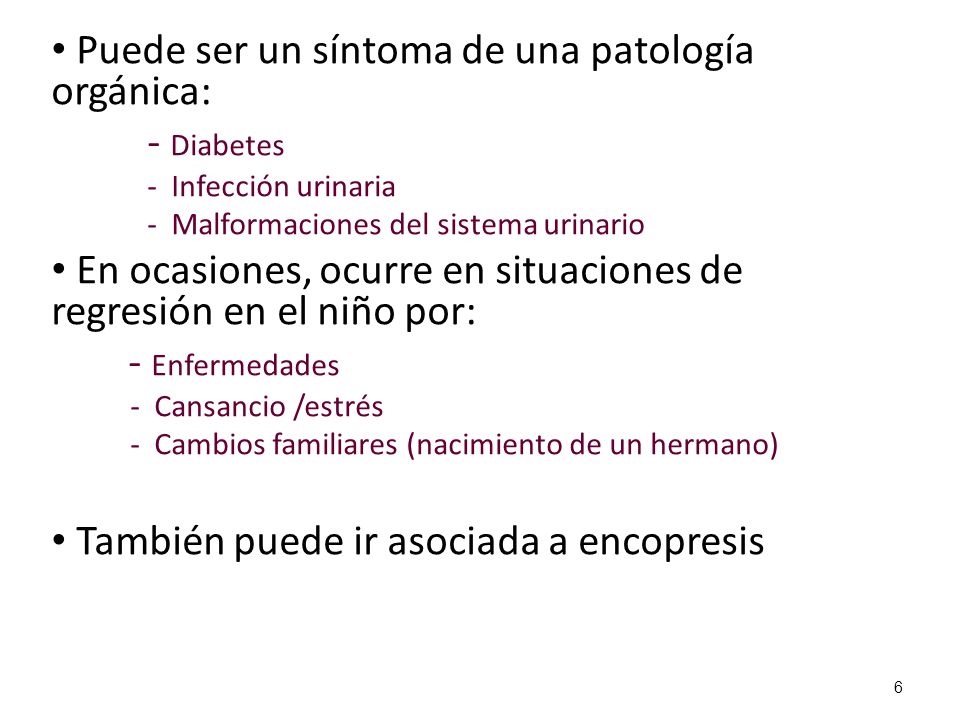 • Puede ser un síntoma de una patología orgánica:

- Diabetes
- Infección urinaria
- Malformaciones del sistema urinario

• En ocasiones, ocurre en situaciones de regresión en el niño por:

- Enfermedades
- Cansancio /estrés
- Cambios familiares (nacimiento de un hermano)

• También puede ir asociada a encopresis

6